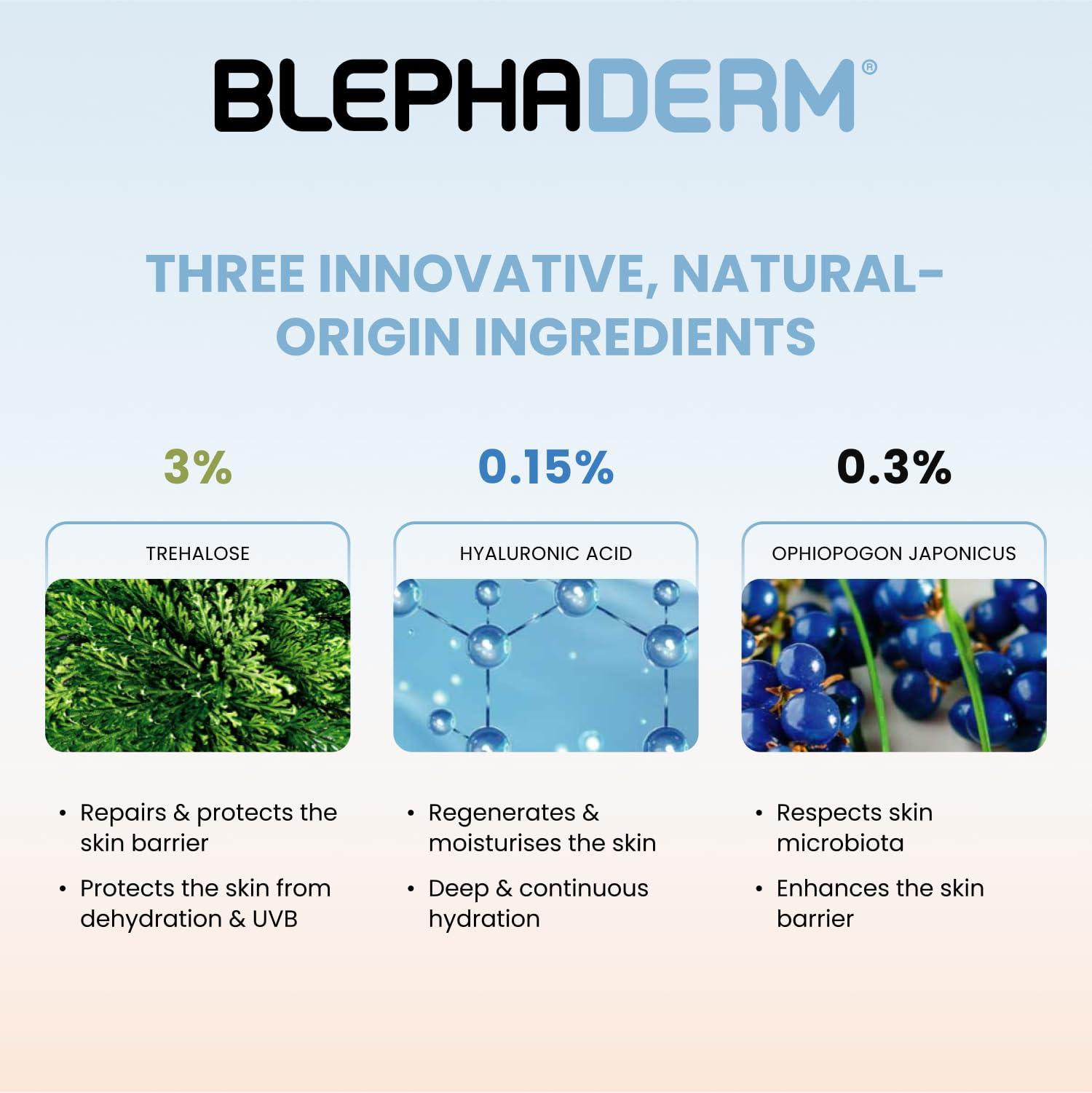 BLEPHADERM®

THREE INNOVATIVE, NATURAL-ORIGIN INGREDIENTS

3%

TREHALOSE

• Repairs & protects the skin barrier
• Protects the skin from dehydration & UVB

0.15%

HYALURONIC ACID

• Regenerates & moisturises the skin
• Deep & continuous hydration

0.3%

OPHIOPOGON JAPONICUS

• Respects skin microbiota
• Enhances the skin barrier